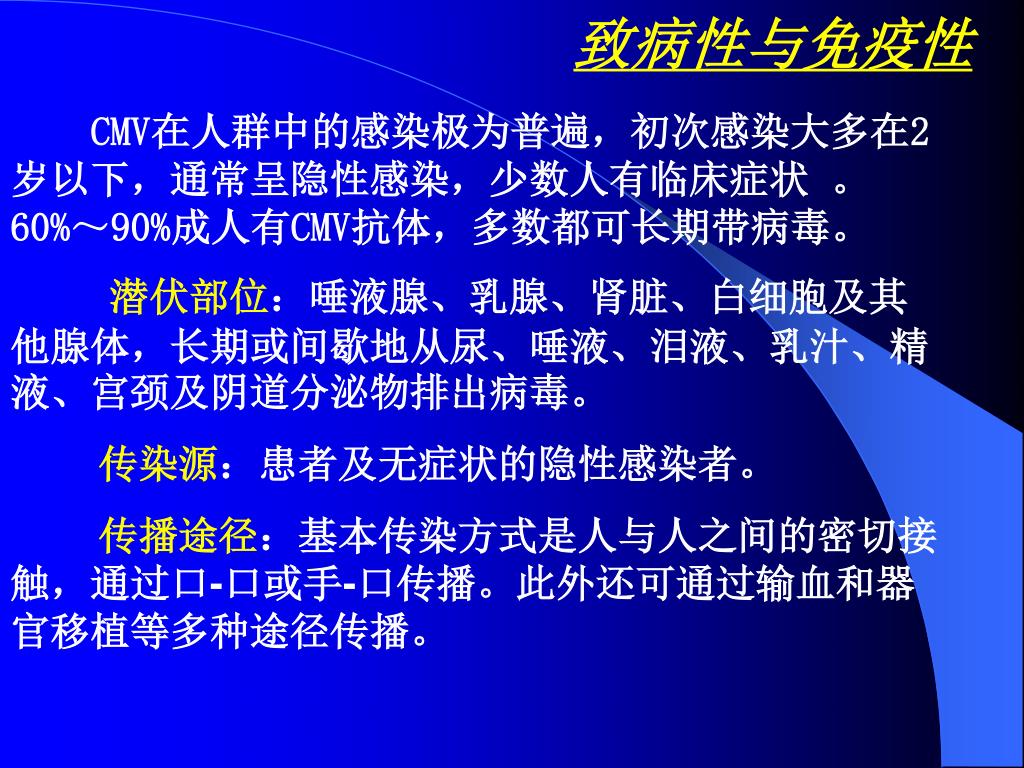 致病性与免疫性

CMV在人群中的感染极为普遍，初次感染大多在2岁以下，通常呈隐性感染，少数人有临床症状 。60%～90%成人有CMV抗体，多数都可长期带病毒。

潜伏部位：唾液腺、乳腺、肾脏、白细胞及其他腺体，长期或间歇地从尿、唾液、泪液、乳汁、精液、宫颈及阴道分泌物排出病毒。

传染源：患者及无症状的隐性感染者。

传播途径：基本传染方式是人与人之间的密切接触，通过口-口或手-口传播。此外还可通过输血和器官移植等多种途径传播。